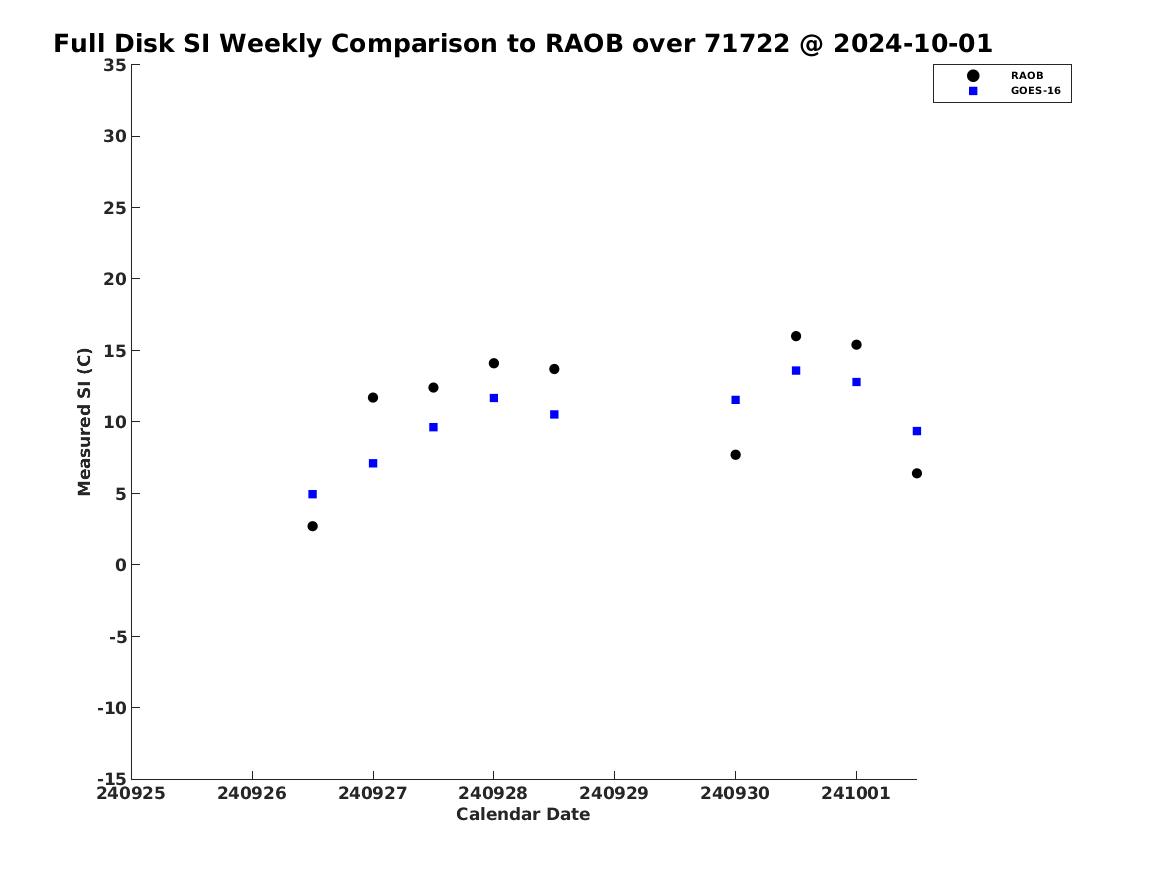 Full Disk SI Weekly Comparison to RAOB over 71722 @ 2024-10-01

RAOB
GOES-16

Measured SI (C)

35
30
25
20
15
10
5
0
-5
-10
-15

240925
240926
240927
240928
240929
240930
241001

Calendar Date